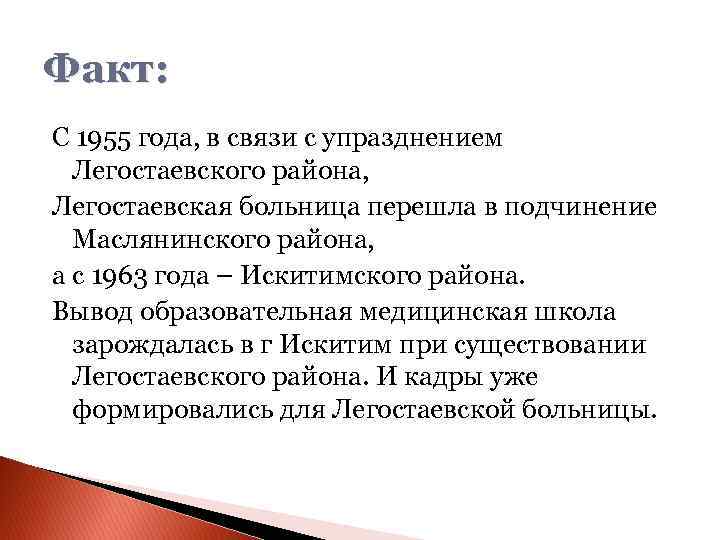 Факт:

С 1955 года, в связи с упразднением Легостаевского района,

Легостаевская больница перешла в подчинение Маслянинского района,

а с 1963 года – Искитимского района.

Вывод образовательная медицинская школа зарождалась в г Искитим при существовании Легостаевского района. И кадры уже формировались для Легостаевской больницы.